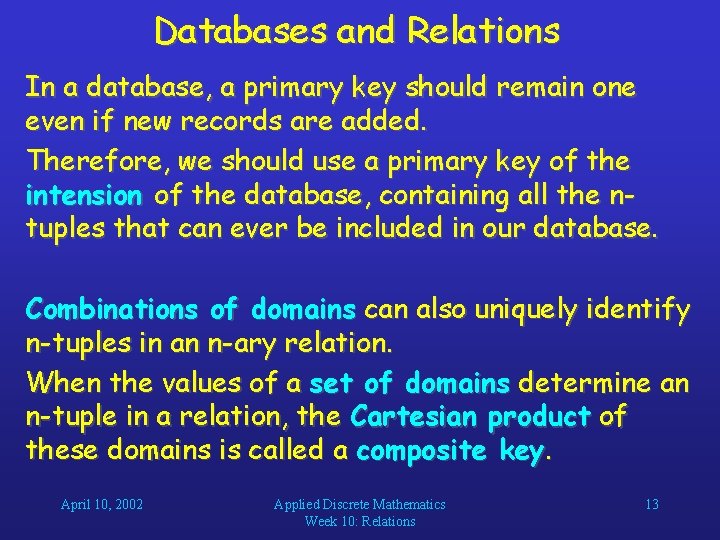 Databases and Relations

In a database, a primary key should remain one even if new records are added.

Therefore, we should use a primary key of the intension of the database, containing all the n-tuples that can ever be included in our database.

Combinations of domains can also uniquely identify n-tuples in an n-ary relation.

When the values of a set of domains determine an n-tuple in a relation, the Cartesian product of these domains is called a composite key.

April 10, 2002

Applied Discrete Mathematics
Week 10: Relations

13